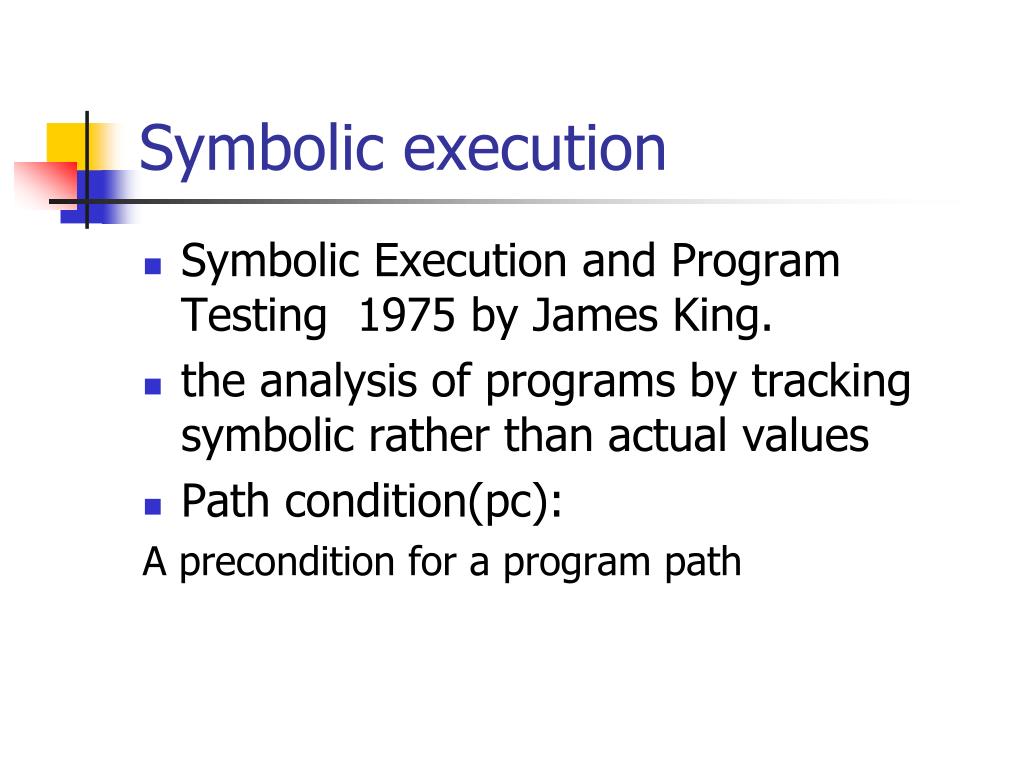 Symbolic execution

- Symbolic Execution and Program Testing 1975 by James King.
- the analysis of programs by tracking symbolic rather than actual values
- Path condition(pc):

A precondition for a program path